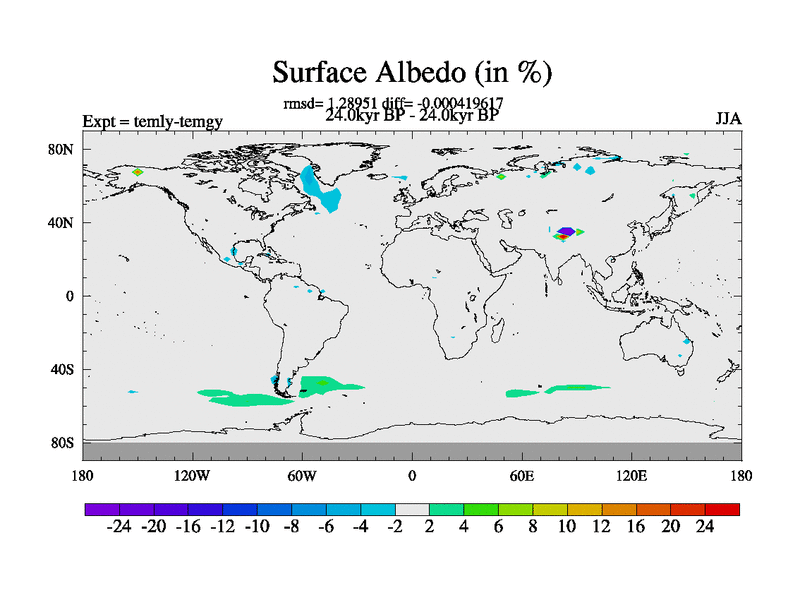 Surface Albedo (in %)

rmsd= 1.28951 diff= -0.000419617
24.0kyr BP - 24.0kyr BP

Expt = temly-temgy

JJA

80N
40N
0
40S
80S

180 120W 60W 0 60E 120E 180

-24 -20 -16 -12 -10 -8 -6 -4 -2 2 4 6 8 10 12 16 20 24